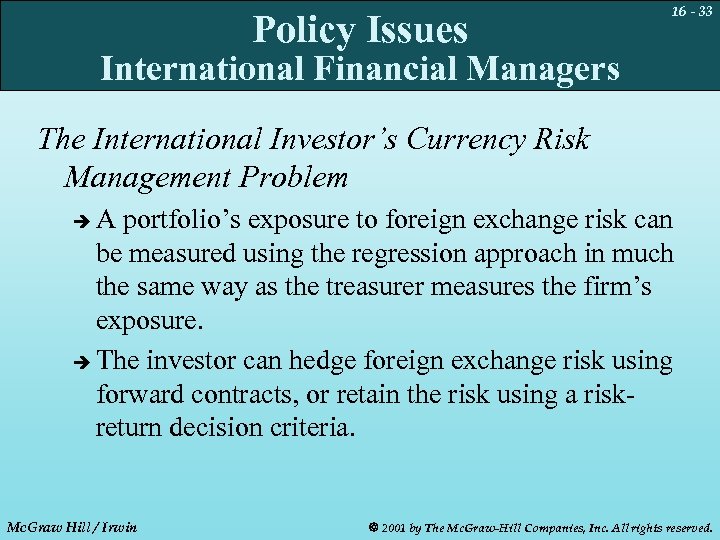 16 - 33

Policy Issues
International Financial Managers

The International Investor's Currency Risk Management Problem

➔ A portfolio's exposure to foreign exchange risk can be measured using the regression approach in much the same way as the treasurer measures the firm's exposure.

➔ The investor can hedge foreign exchange risk using forward contracts, or retain the risk using a risk-return decision criteria.

McGraw Hill / Irwin

© 2001 by The McGraw-Hill Companies, Inc. All rights reserved.